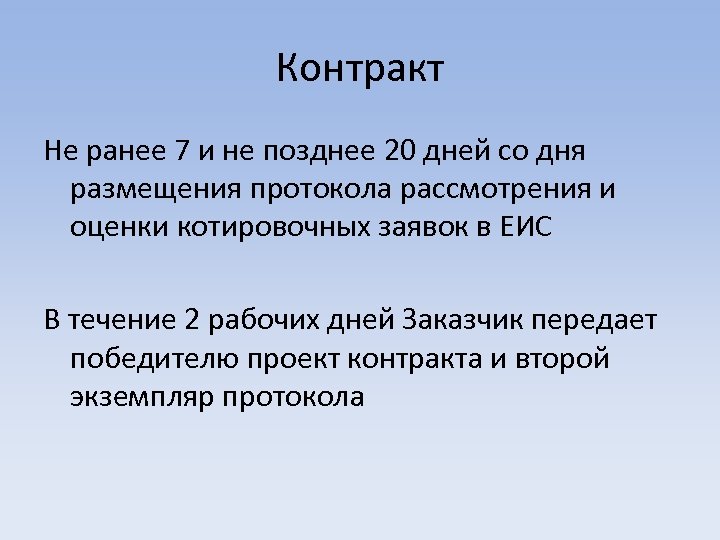 Контракт

Не ранее 7 и не позднее 20 дней со дня размещения протокола рассмотрения и оценки котировочных заявок в ЕИС

В течение 2 рабочих дней Заказчик передает победителю проект контракта и второй экземпляр протокола